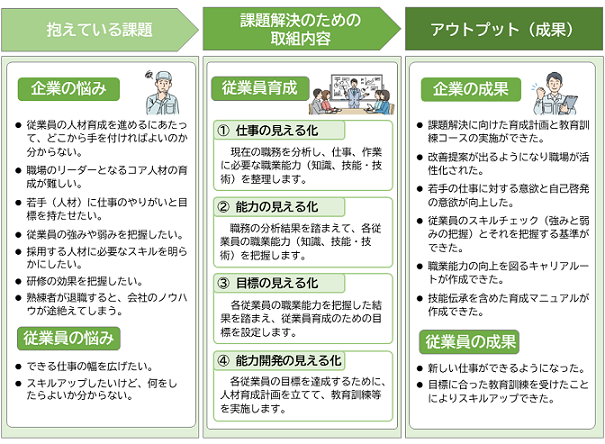 抱えている課題

企業の悩み

● 従業員の人材育成を進めるにあたって、どこから手を付ければよいのか分からない。
● 職場のリーダーとなるコア人材の育成が難しい。
● 若手（人材）に仕事のやりがいと目標を持たせたい。
● 従業員の強みや弱みを把握したい。
● 採用する人材に必要なスキルを明らかにしたい。
● 研修の効果を把握したい。
● 熟練者が退職すると、会社のノウハウが途絶えてしまう。

従業員の悩み

● できる仕事の幅を広げたい。
● スキルアップしたいけど、何をしたらよいか分からない。

課題解決のための取組内容

従業員育成

① 仕事の見える化
現在の職務を分析し、仕事、作業に必要な職業能力（知識、技能・技術）を整理します。

② 能力の見える化
職務の分析結果を踏まえて、各従業員の職業能力（知識、技能・技術）を把握します。

③ 目標の見える化
各従業員の職業能力を把握した結果を踏まえ、従業員育成のための目標を設定します。

④ 能力開発の見える化
各従業員の目標を達成するために、人材育成計画を立てて、教育訓練等を実施します。

アウトプット（成果）

企業の成果

● 課題解決に向けた育成計画と教育訓練コースの実施ができた。
● 改善提案が出るようになり職場が活性化された。
● 若手の仕事に対する意欲と自己啓発の意欲が向上した。
● 従業員のスキルチェック（強みと弱みの把握）とそれを把握する基準ができた。
● 職業能力の向上を図るキャリアルートが作成できた。
● 技能伝承を含めた育成マニュアルが作成できた。

従業員の成果

● 新しい仕事ができるようになった。
● 目標に合った教育訓練を受けたことによりスキルアップできた。